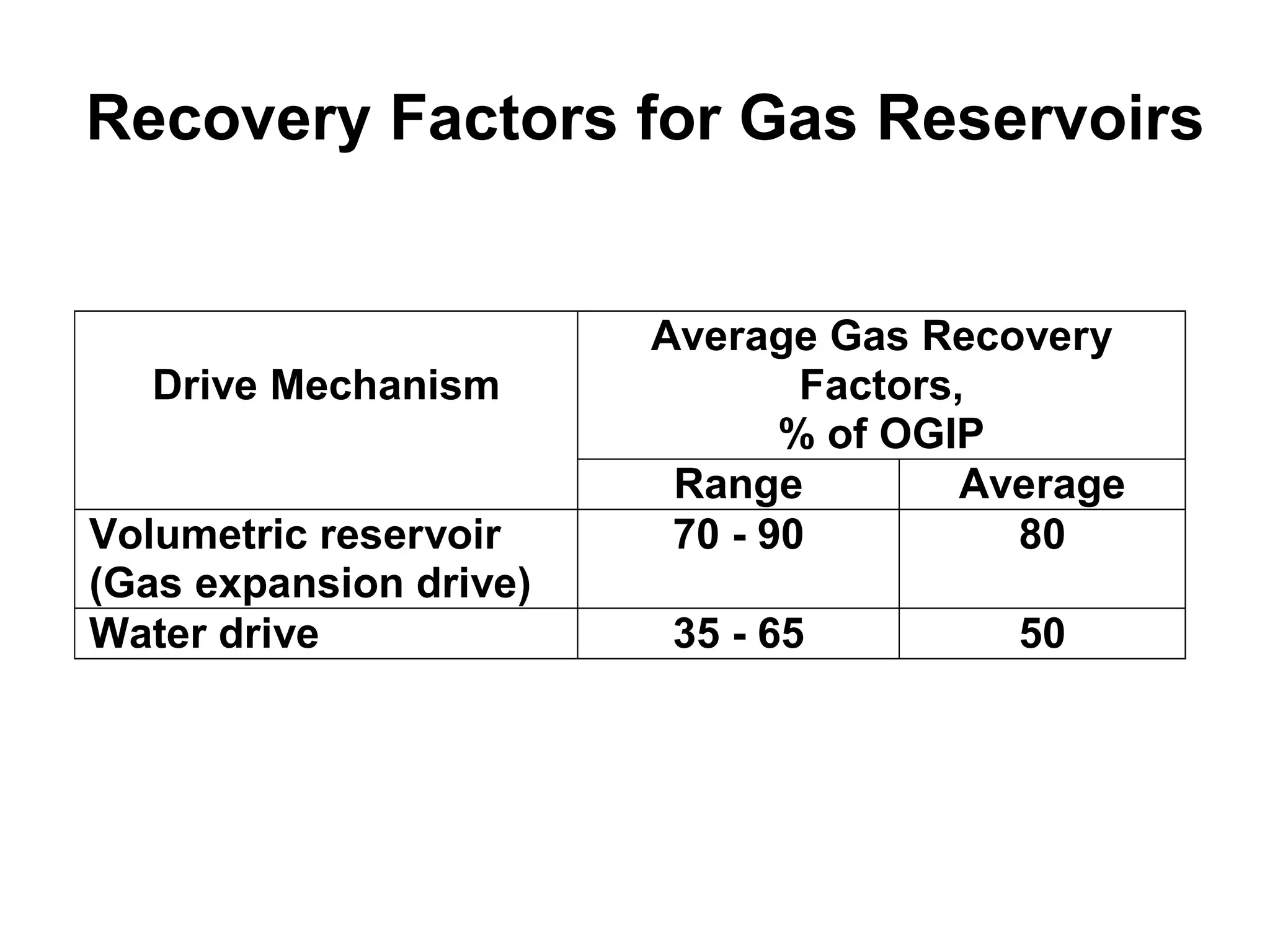 Recovery Factors for Gas Reservoirs

| Drive Mechanism | Average Gas Recovery Factors, % of OGIP | |
|---|---|---|
| | Range | Average |
| Volumetric reservoir (Gas expansion drive) | 70 - 90 | 80 |
| Water drive | 35 - 65 | 50 |